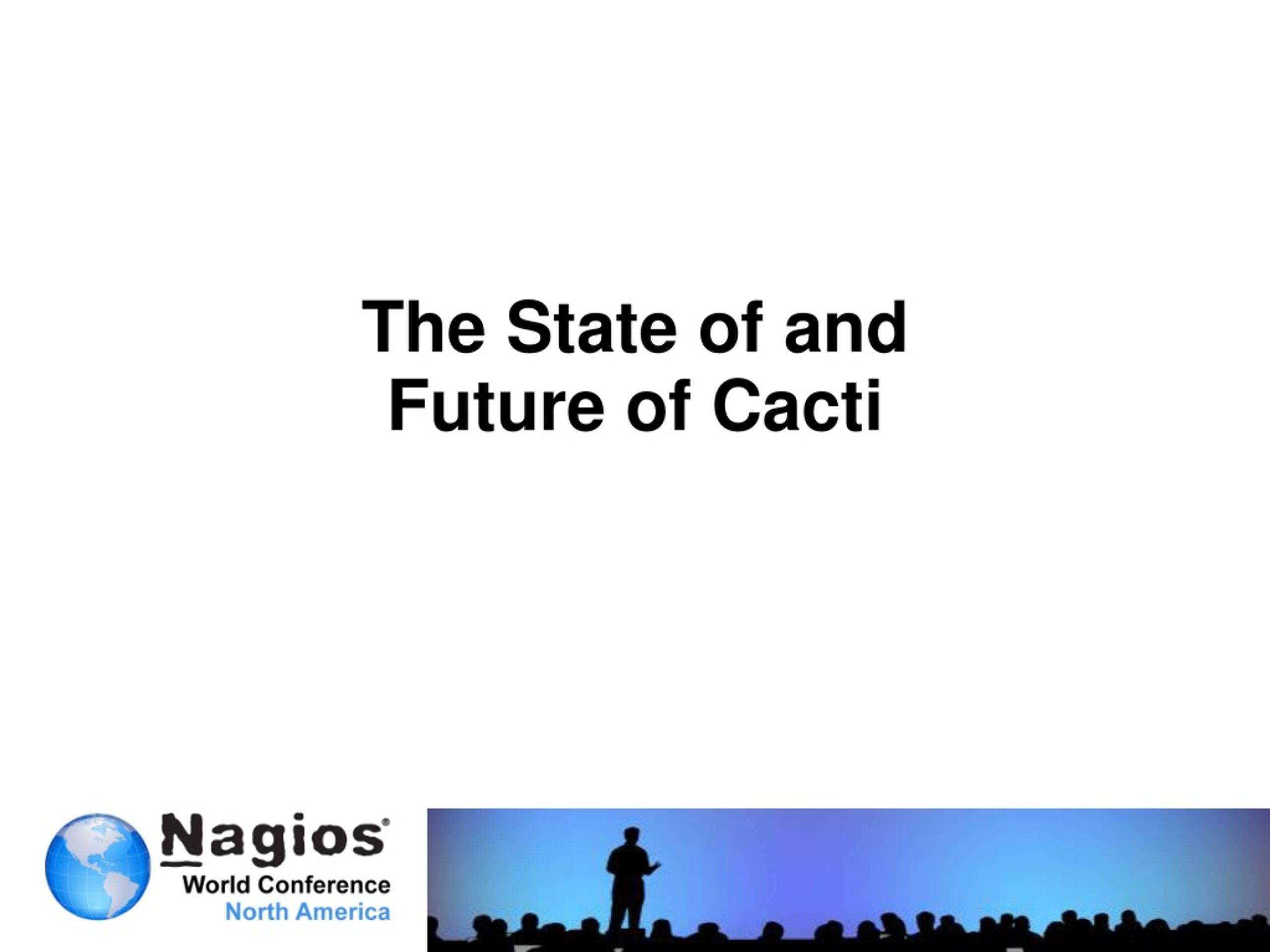 The State of and Future of Cacti

Nagios®
World Conference
North America